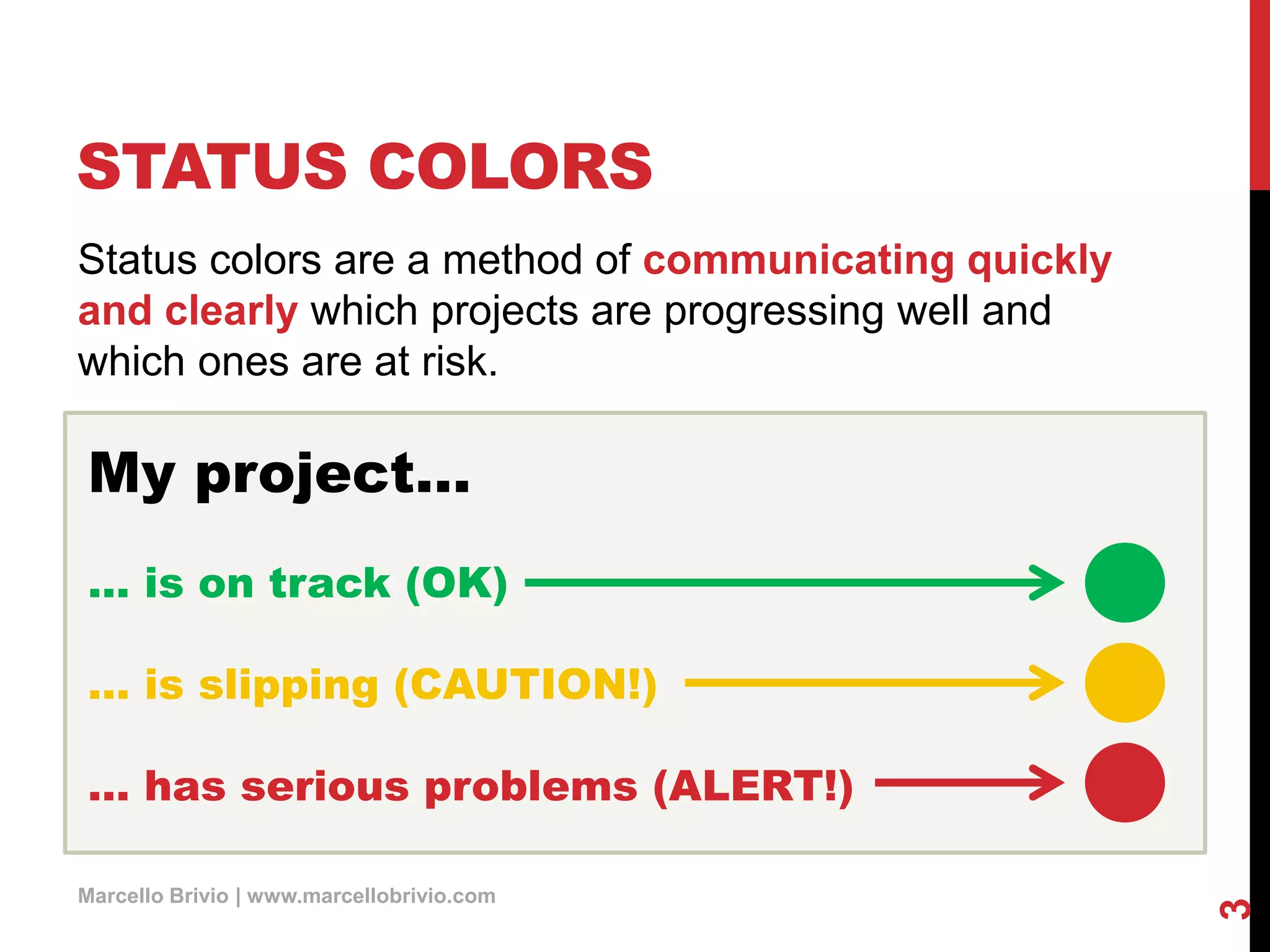 STATUS COLORS

Status colors are a method of communicating quickly and clearly which projects are progressing well and which ones are at risk.

My project...

... is on track (OK)

... is slipping (CAUTION!)

... has serious problems (ALERT!)

Marcello Brivio | www.marcellobrivio.com

3